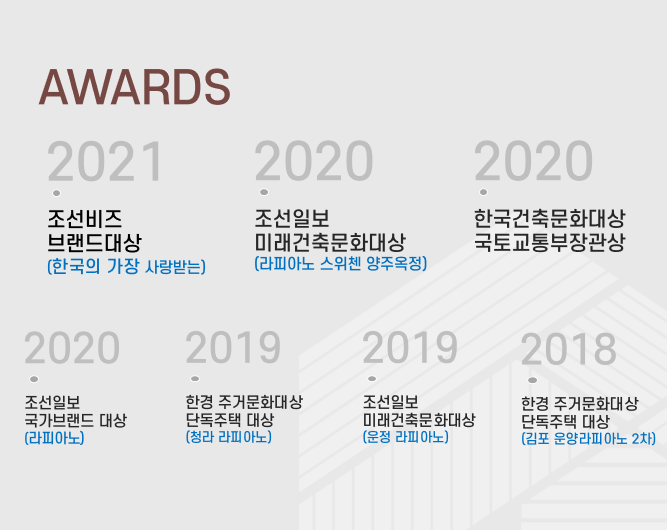 AWARDS

2021
조선비즈
브랜드대상
(한국의 가장 사랑받는)

2020
조선일보
미래건축문화대상
(라피아노 스위첸 양주옥정)

2020
한국건축문화대상
국토교통부장관상

2020
조선일보
국가브랜드 대상
(라피아노)

2019
한경 주거문화대상
단독주택 대상
(청라 라피아노)

2019
조선일보
미래건축문화대상
(운정 라피아노)

2018
한경 주거문화대상
단독주택 대상
(김포 운양라피아노 2차)